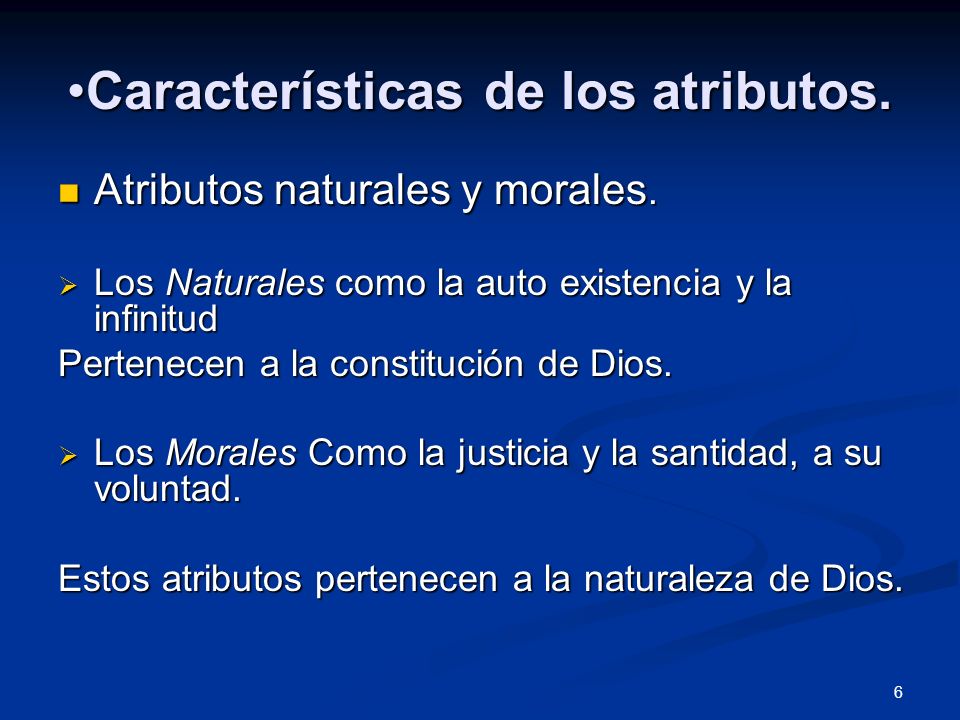 •Características de los atributos.

Atributos naturales y morales.

Los Naturales como la auto existencia y la infinitud

Pertenecen a la constitución de Dios.

Los Morales Como la justicia y la santidad, a su voluntad.

Estos atributos pertenecen a la naturaleza de Dios.

6